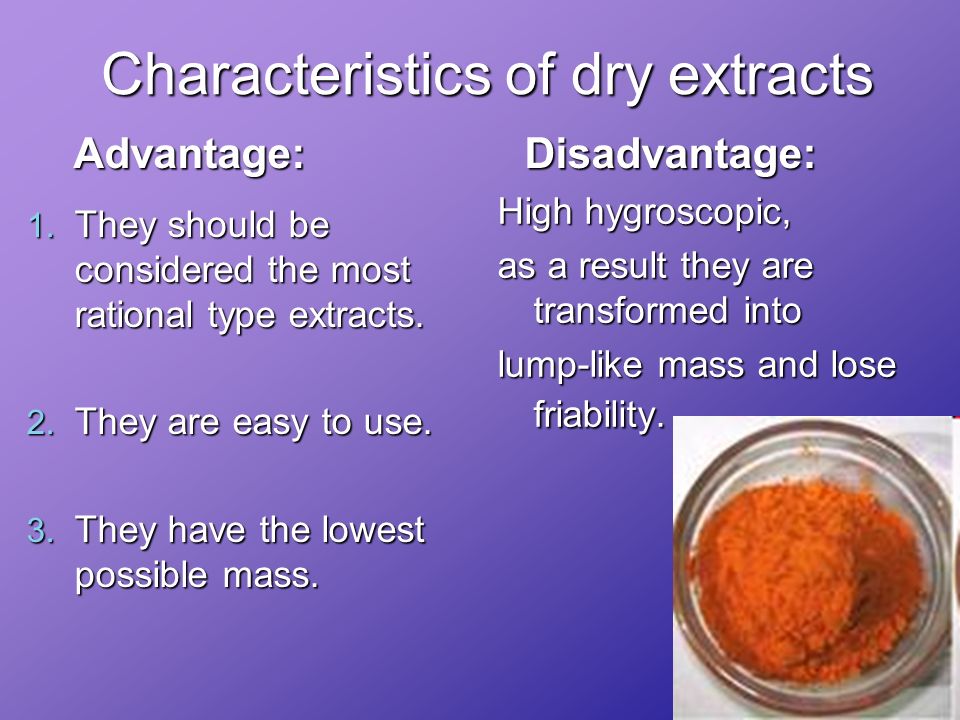 Characteristics of dry extracts

Advantage:

1. They should be considered the most rational type extracts.

2. They are easy to use.

3. They have the lowest possible mass.

Disadvantage:

High hygroscopic,

as a result they are transformed into

lump-like mass and lose friability.